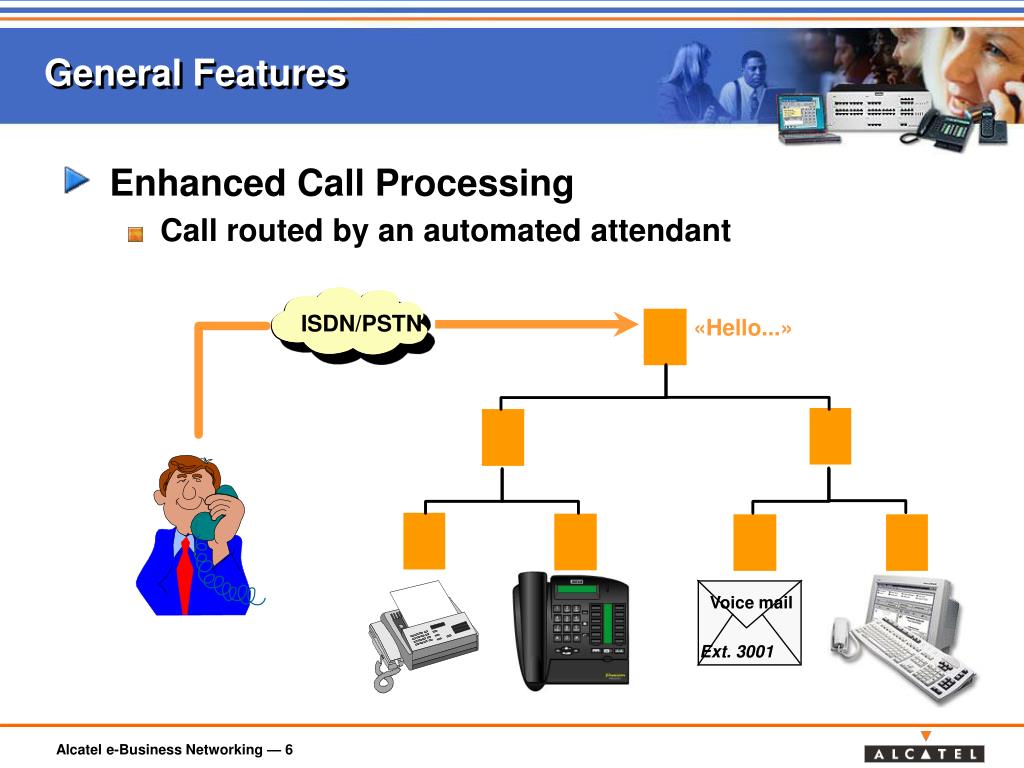 General Features

Enhanced Call Processing

Call routed by an automated attendant

ISDN/PSTN

«Hello...»

Voice mail

Ext. 3001

Alcatel e-Business Networking — 6

ALCATEL